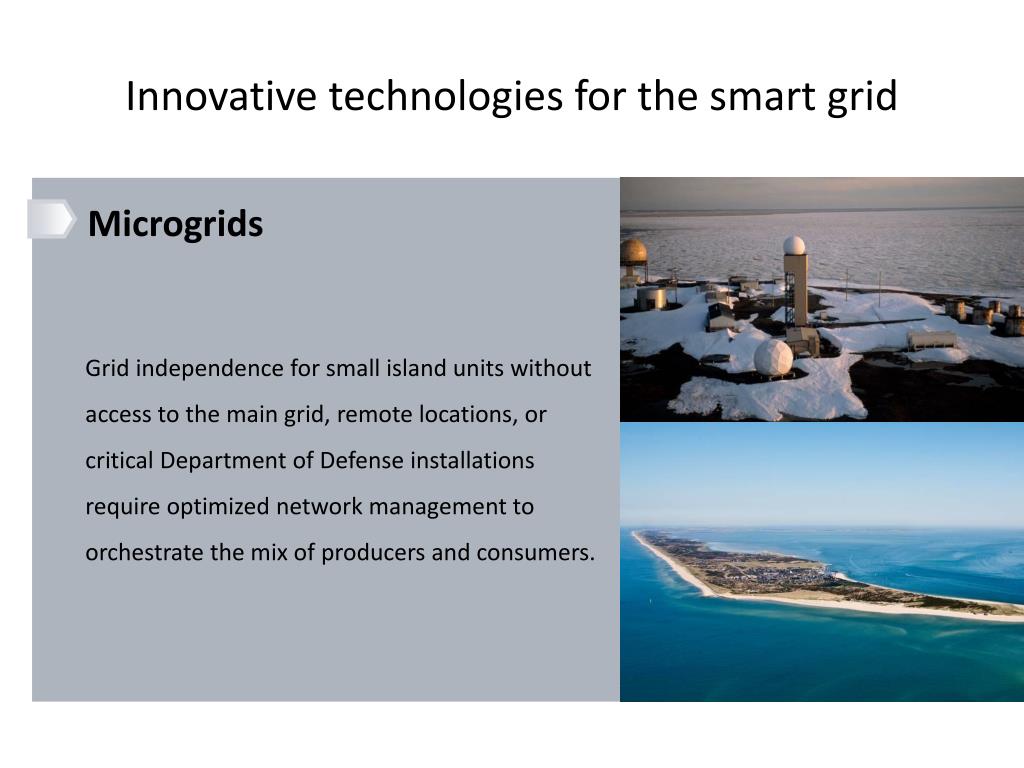 Innovative technologies for the smart grid

Microgrids

Grid independence for small island units without access to the main grid, remote locations, or critical Department of Defense installations require optimized network management to orchestrate the mix of producers and consumers.